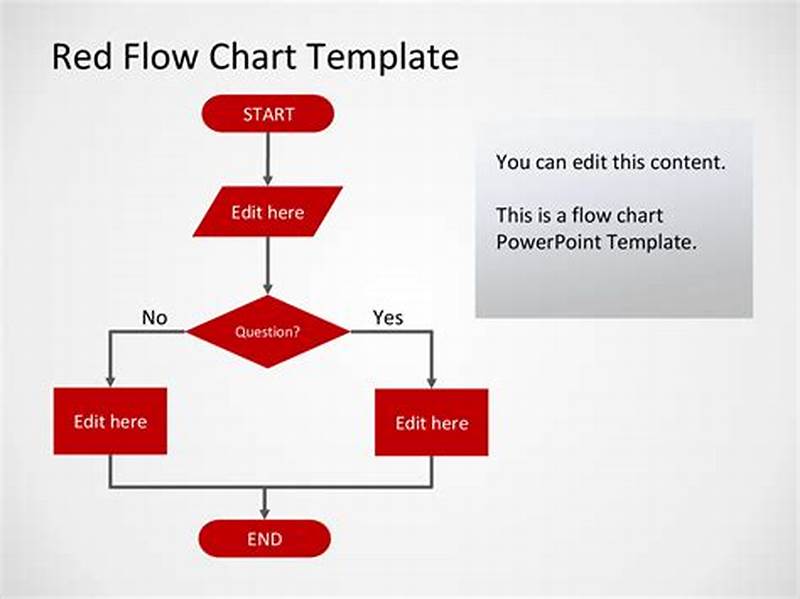 Red Flow Chart Template

START

Edit here

No

Question?

Yes

Edit here

Edit here

END

You can edit this content.

This is a flow chart PowerPoint Template.